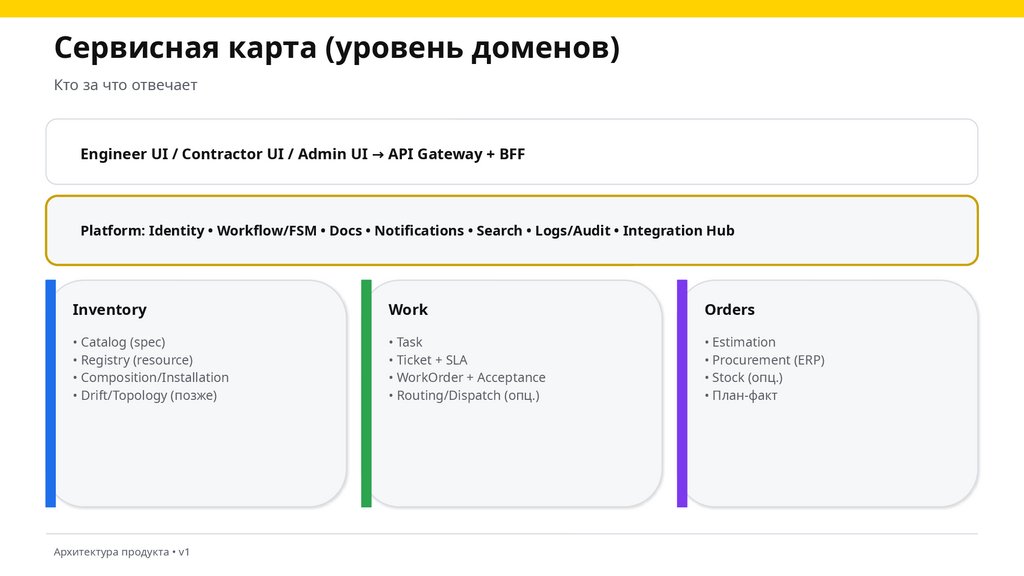 Сервисная карта (уровень доменов)

Кто за что отвечает

Engineer UI / Contractor UI / Admin UI → API Gateway + BFF

Platform: Identity • Workflow/FSM • Docs • Notifications • Search • Logs/Audit • Integration Hub

Inventory

• Catalog (spec)
• Registry (resource)
• Composition/Installation
• Drift/Topology (позже)

Work

• Task
• Ticket + SLA
• WorkOrder + Acceptance
• Routing/Dispatch (опц.)

Orders

• Estimation
• Procurement (ERP)
• Stock (опц.)
• План-факт

Архитектура продукта • v1